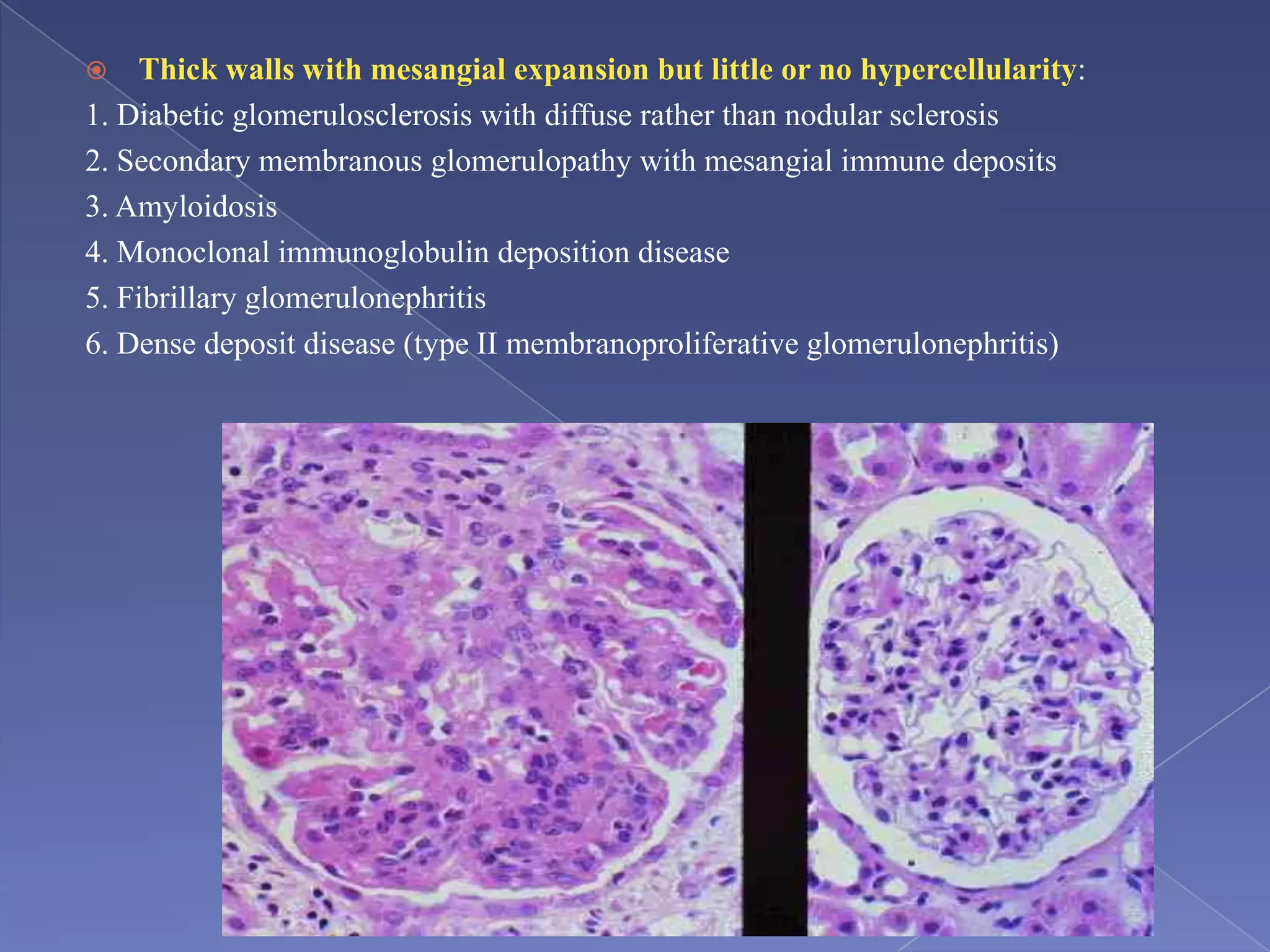 Thick walls with mesangial expansion but little or no hypercellularity:
1. Diabetic glomerulosclerosis with diffuse rather than nodular sclerosis
2. Secondary membranous glomerulopathy with mesangial immune deposits
3. Amyloidosis
4. Monoclonal immunoglobulin deposition disease
5. Fibrillary glomerulonephritis
6. Dense deposit disease (type II membranoproliferative glomerulonephritis)